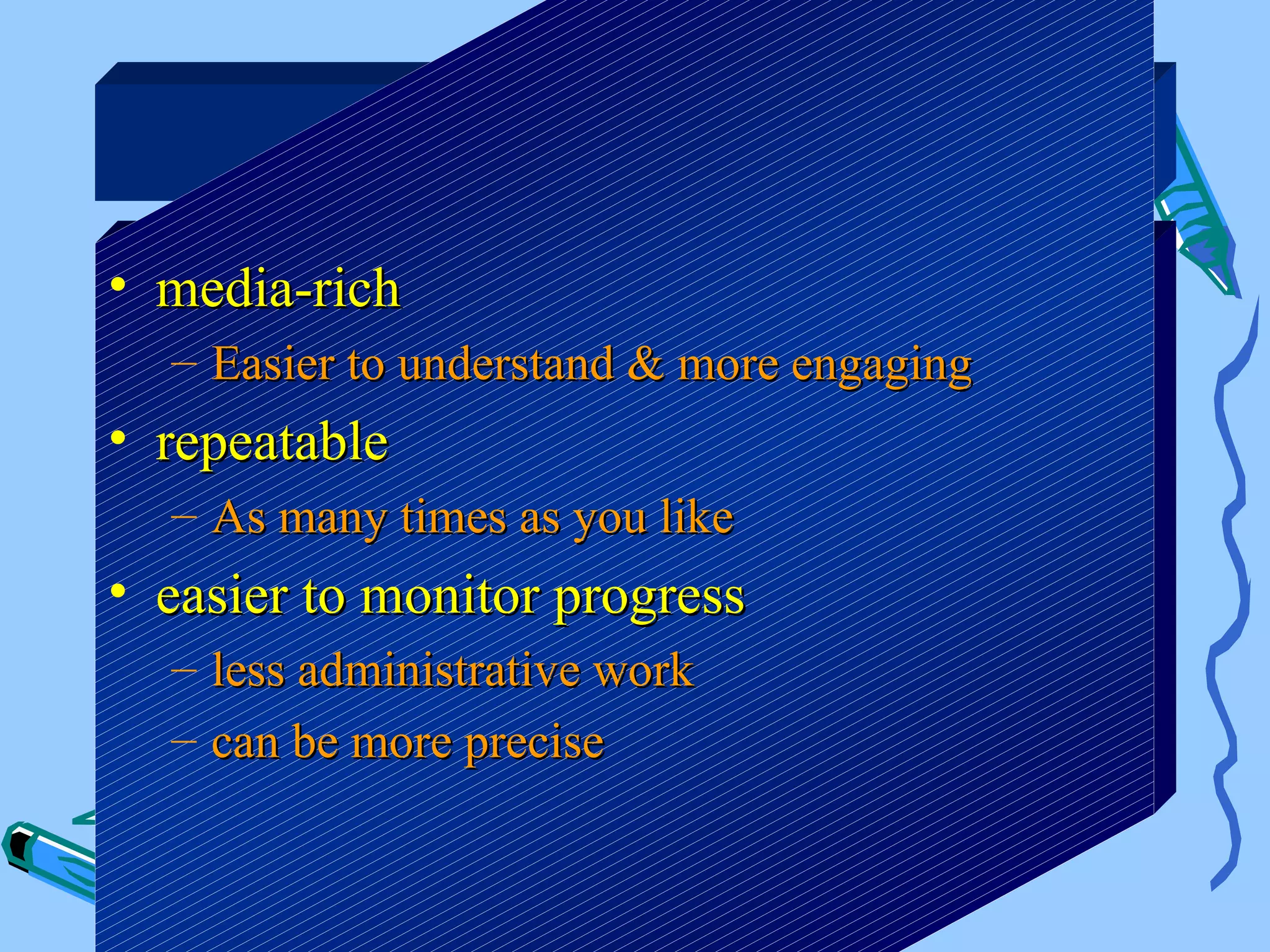 • media-rich
– Easier to understand & more engaging
• repeatable
– As many times as you like
• easier to monitor progress
– less administrative work
– can be more precise